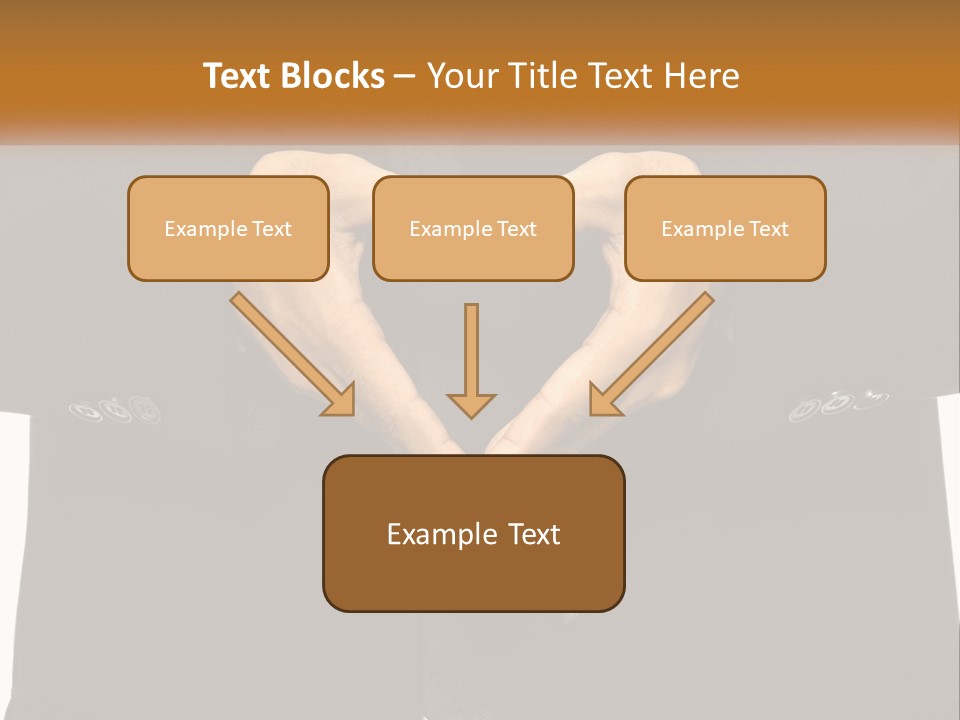 Text Blocks – Your Title Text Here

Example Text

Example Text

Example Text

Example Text